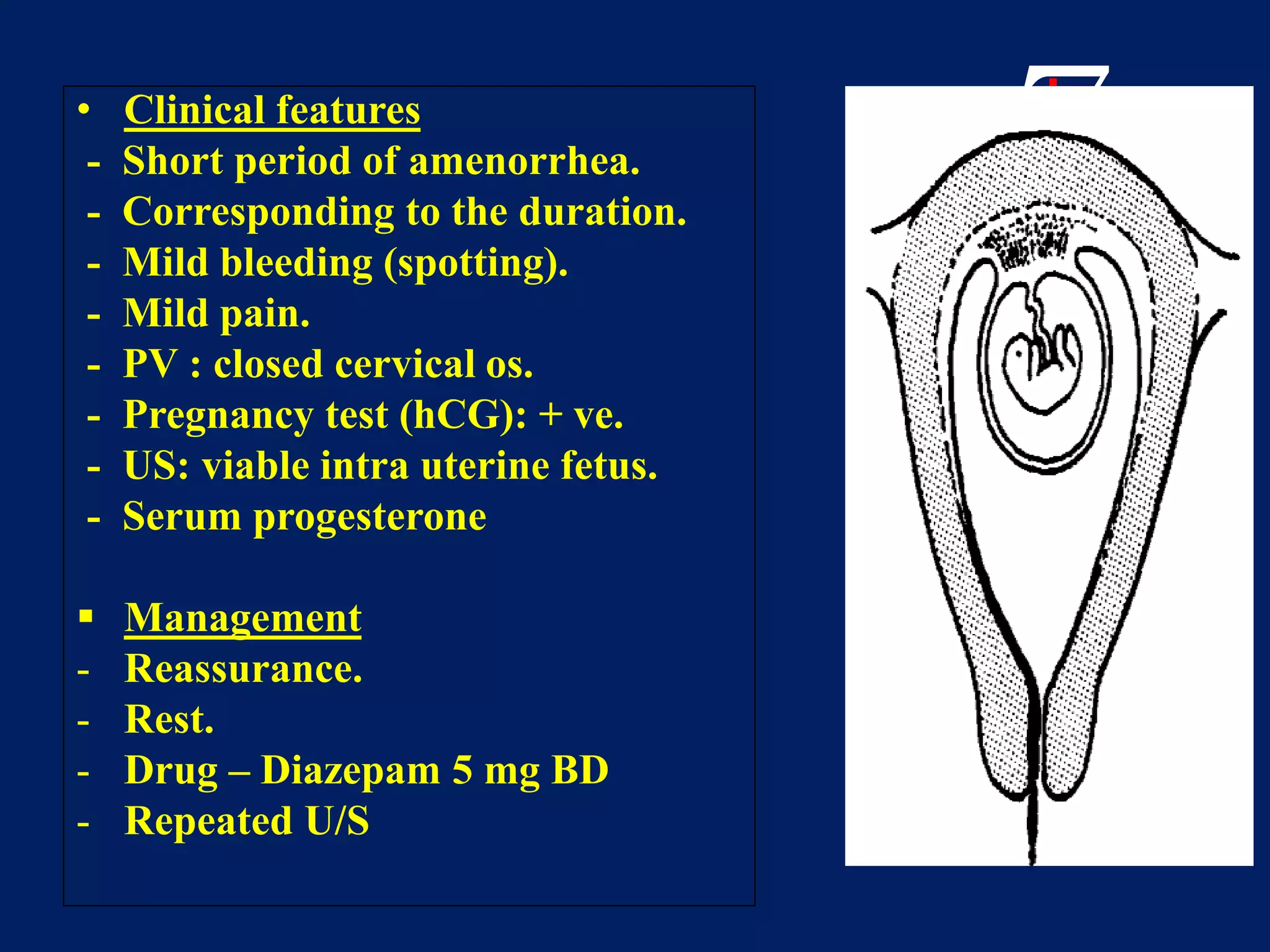 • Clinical features
- Short period of amenorrhea.
- Corresponding to the duration.
- Mild bleeding (spotting).
- Mild pain.
- PV : closed cervical os.
- Pregnancy test (hCG): + ve.
- US: viable intra uterine fetus.
- Serum progesterone

▪ Management
- Reassurance.
- Rest.
- Drug – Diazepam 5 mg BD
- Repeated U/S